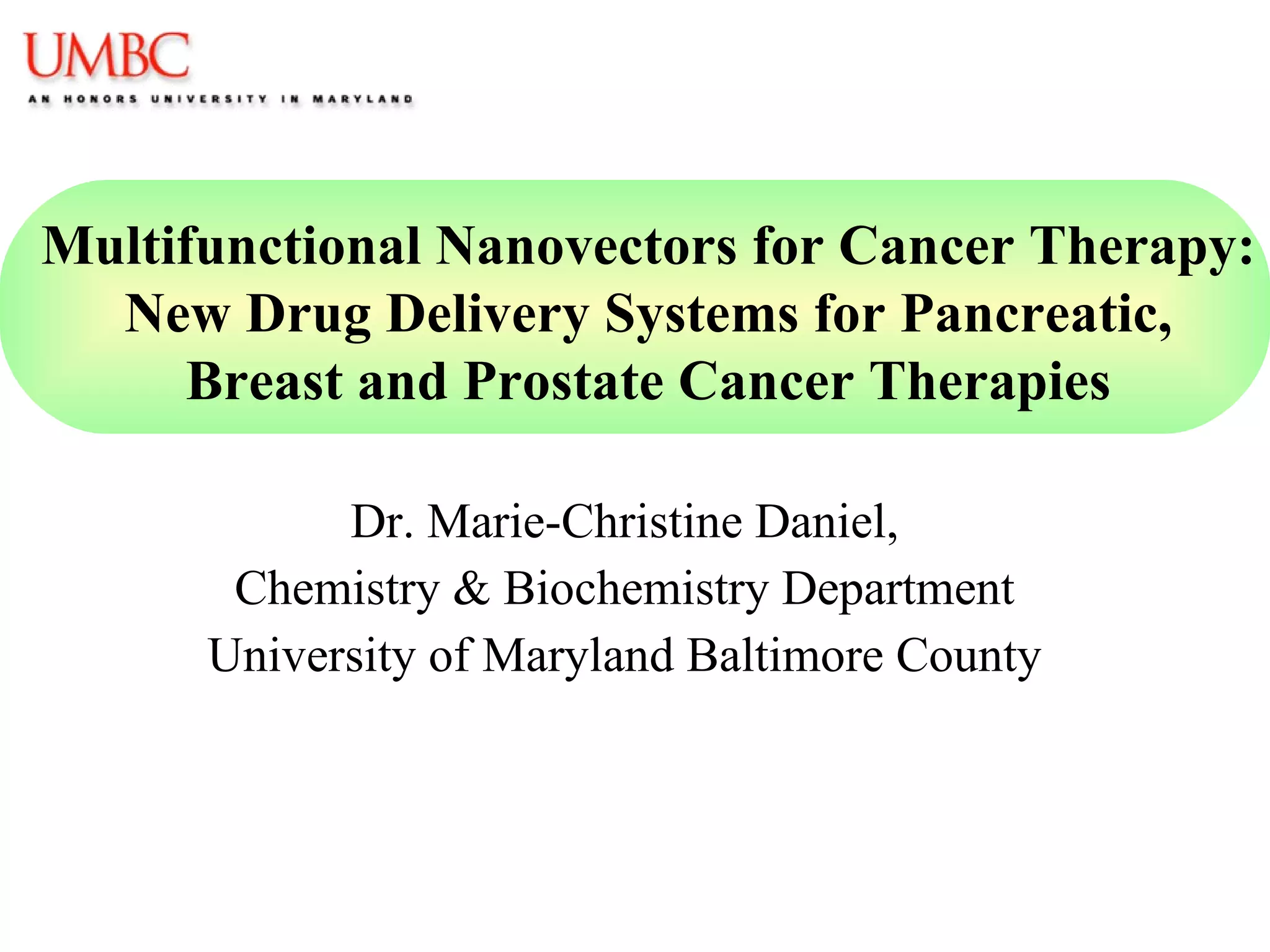 UMBC
AN HONORS UNIVERSITY IN MARYLAND

Multifunctional Nanovectors for Cancer Therapy: New Drug Delivery Systems for Pancreatic, Breast and Prostate Cancer Therapies

Dr. Marie-Christine Daniel,
Chemistry & Biochemistry Department
University of Maryland Baltimore County